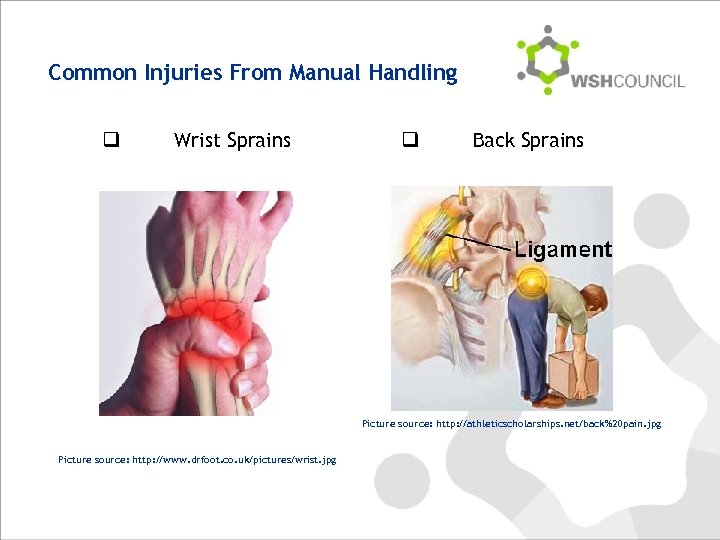 Common Injuries From Manual Handling

WSHCOUNCIL

❑ Wrist Sprains

❑ Back Sprains

Ligament

Picture source: http://athleticscholarships.net/back%20pain.jpg

Picture source: http://www.drfoot.co.uk/pictures/wrist.jpg